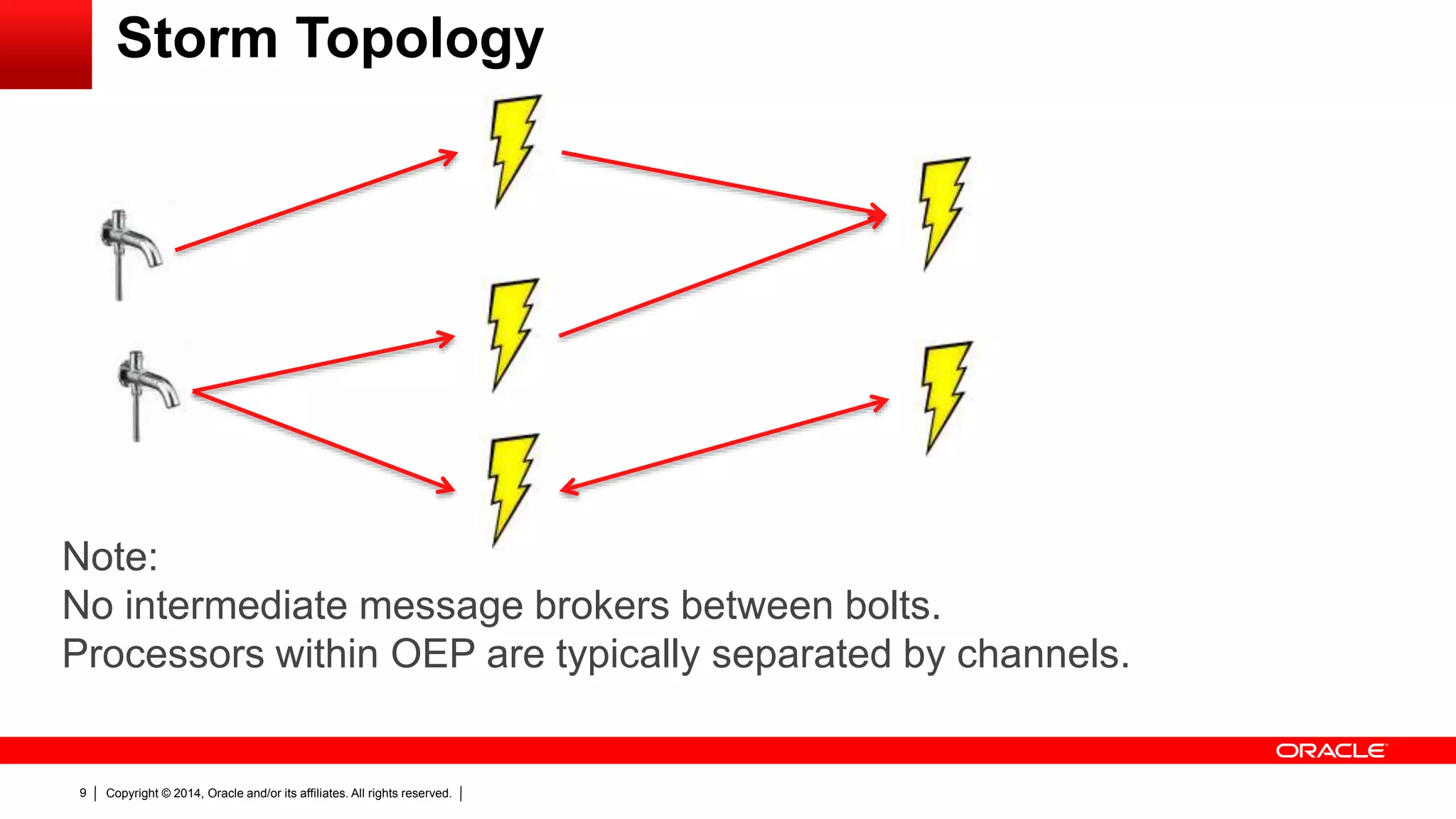 Storm Topology

Note:
No intermediate message brokers between bolts.
Processors within OEP are typically separated by channels.

ORACLE

9 | Copyright © 2014, Oracle and/or its affiliates. All rights reserved. |